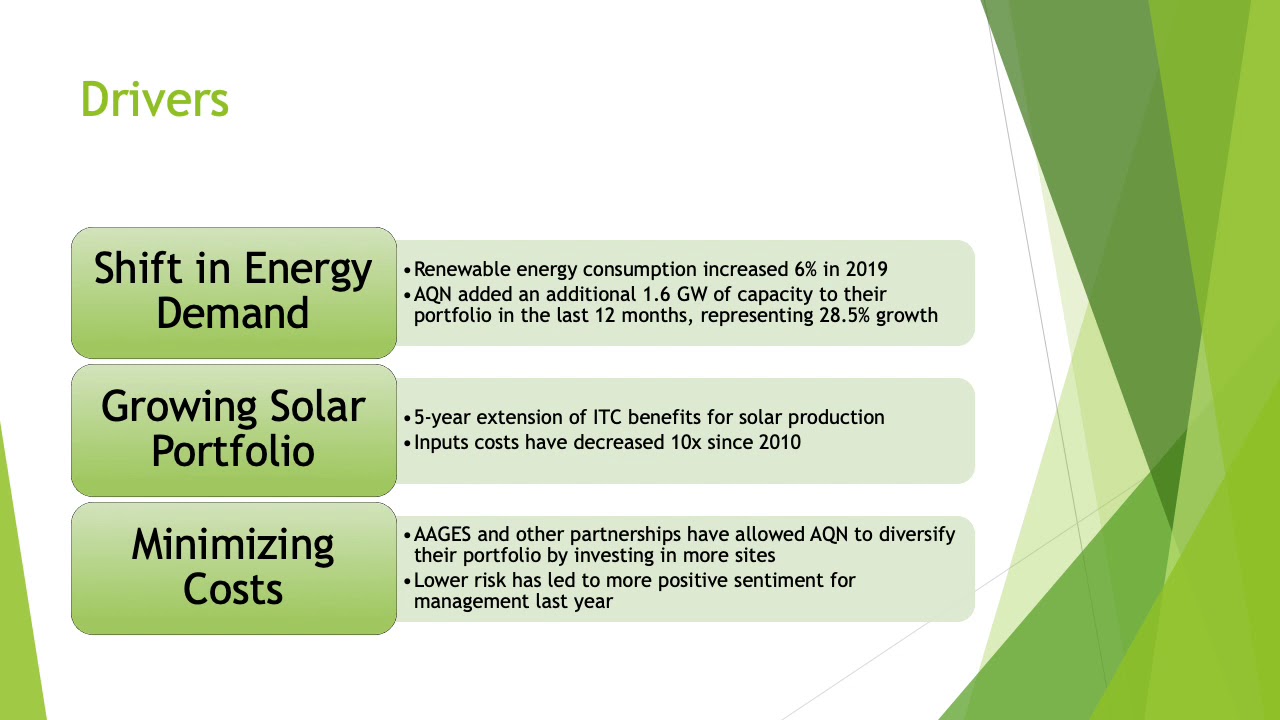 Drivers

Shift in Energy Demand

• Renewable energy consumption increased 6% in 2019
• AQN added an additional 1.6 GW of capacity to their portfolio in the last 12 months, representing 28.5% growth

Growing Solar Portfolio

• 5-year extension of ITC benefits for solar production
• Inputs costs have decreased 10x since 2010

Minimizing Costs

• AAGES and other partnerships have allowed AQN to diversify their portfolio by investing in more sites
• Lower risk has led to more positive sentiment for management last year